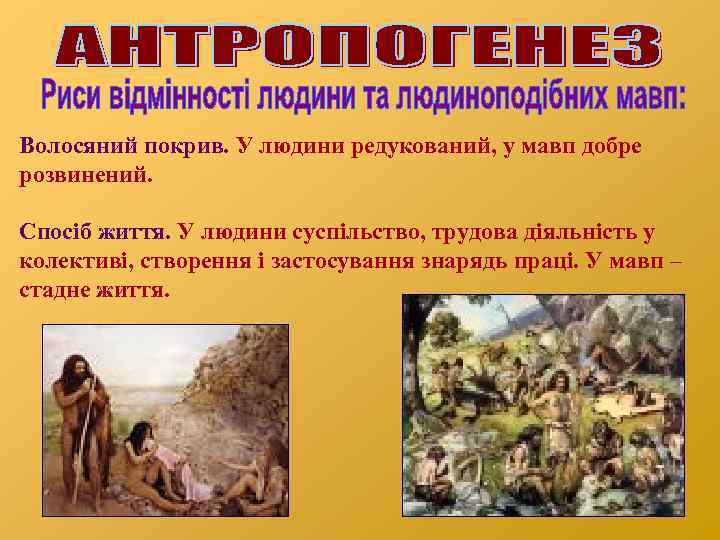 АНТРОПОГЕНЕЗ

Риси відмінності людини та людиноподібних мавп:

Волосяний покрив. У людини редукований, у мавп добре розвинений.

Спосіб життя. У людини суспільство, трудова діяльність у колективі, створення і застосування знарядь праці. У мавп – стадне життя.